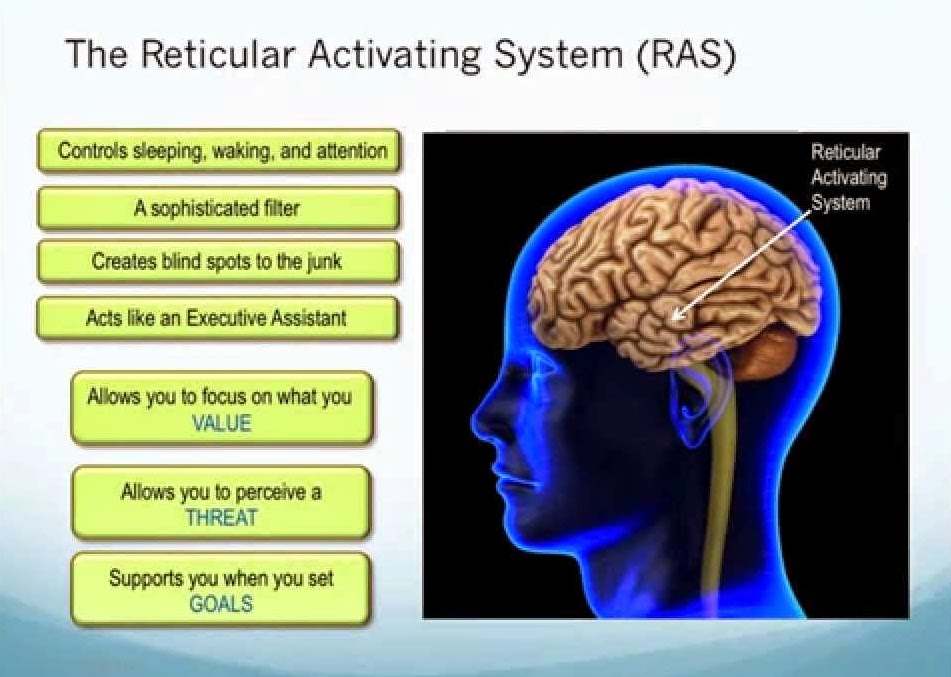 The Reticular Activating System (RAS)

Controls sleeping, waking, and attention

A sophisticated filter

Creates blind spots to the junk

Acts like an Executive Assistant

Allows you to focus on what you VALUE

Allows you to perceive a THREAT

Supports you when you set GOALS

Reticular Activating System